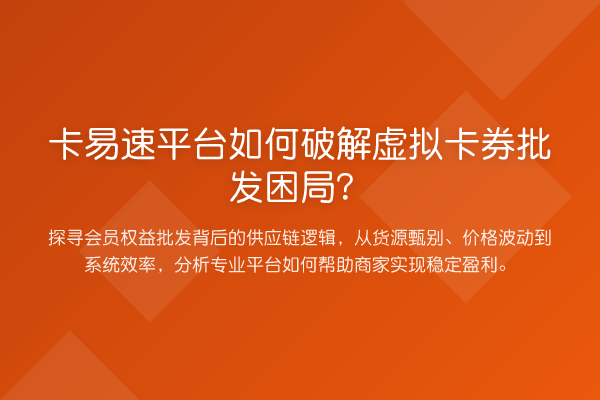 卡易速平台如何破解虚拟卡券批发困局?

探寻会员权益批发背后的供应链逻辑，从货源甄别、价格波动到系统效率，分析专业平台如何帮助商家实现稳定盈利。